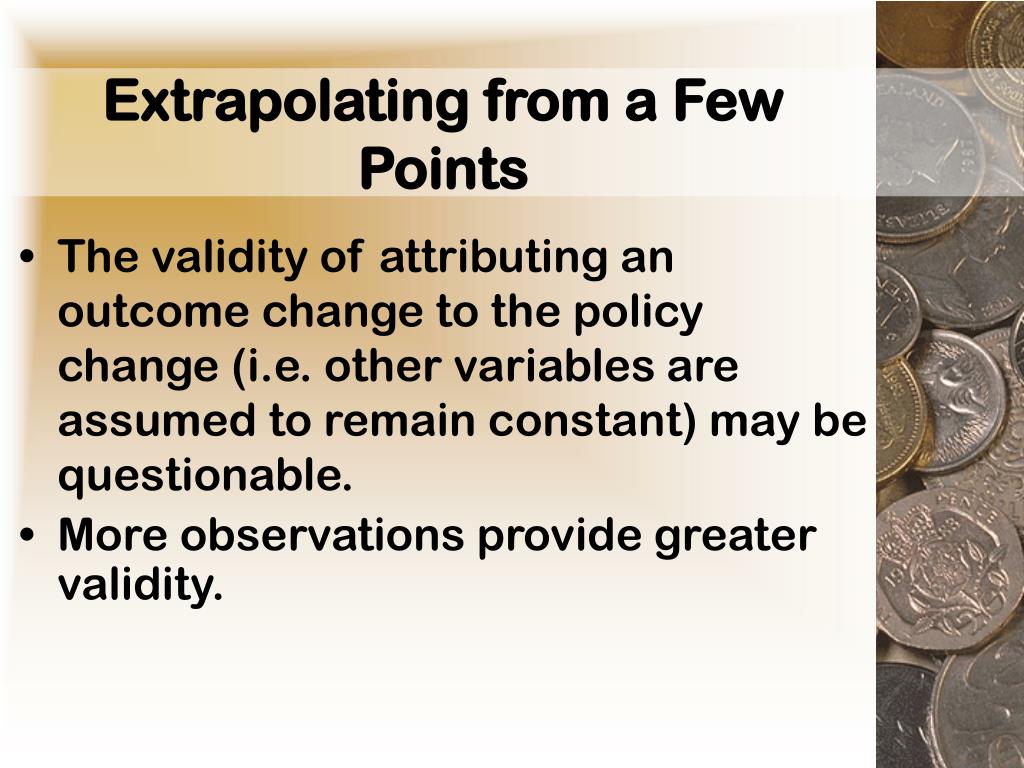 Extrapolating from a Few Points

• The validity of attributing an outcome change to the policy change (i.e. other variables are assumed to remain constant) may be questionable.
• More observations provide greater validity.